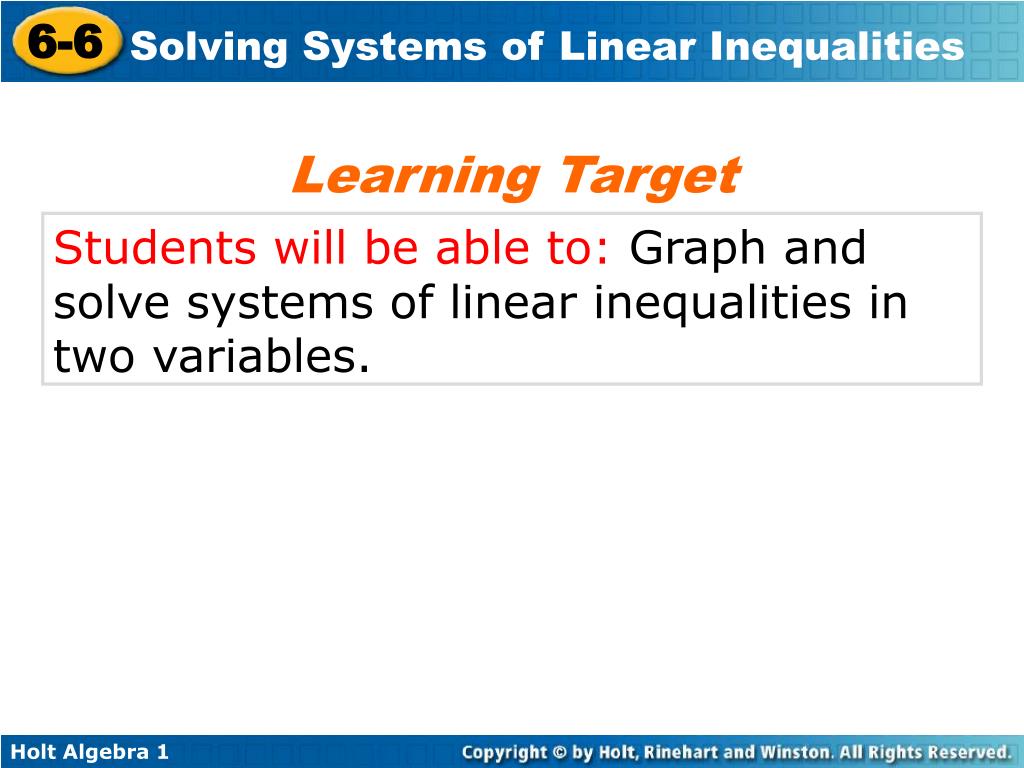 6-6 Solving Systems of Linear Inequalities

Learning Target

Students will be able to: Graph and solve systems of linear inequalities in two variables.

Holt Algebra 1

Copyright © by Holt, Rinehart and Winston. All Rights Reserved.